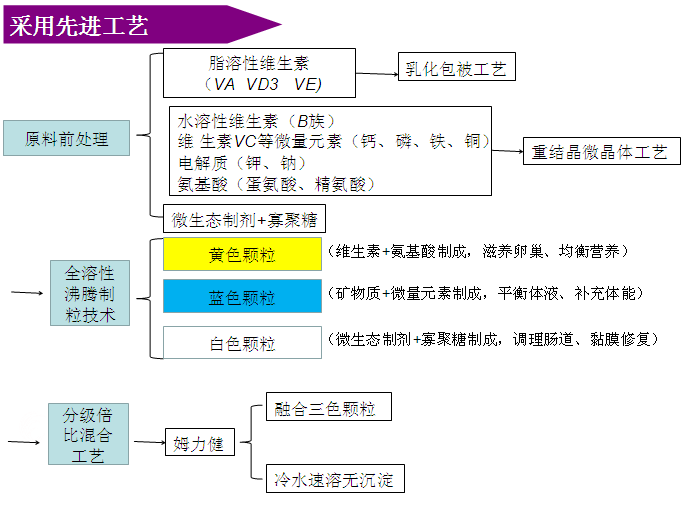 采用先进工艺

原料前处理

脂溶性维生素
（VA VD3 VE）

乳化包被工艺

水溶性维生素（B族）
维 生素VC等微量元素（钙、磷、铁、铜）
电解质（钾、钠）
氨基酸（蛋氨酸、精氨酸）

重结晶微晶体工艺

微生态制剂+寡聚糖

全溶性沸腾制粒技术

黄色颗粒

（维生素+氨基酸制成，滋养卵巢、均衡营养）

蓝色颗粒

（矿物质+微量元素制成，平衡体液、补充体能）

白色颗粒

（微生态制剂+寡聚糖制成，调理肠道、黏膜修复）

分级倍比混合工艺

姆力健

融合三色颗粒

冷水速溶无沉淀